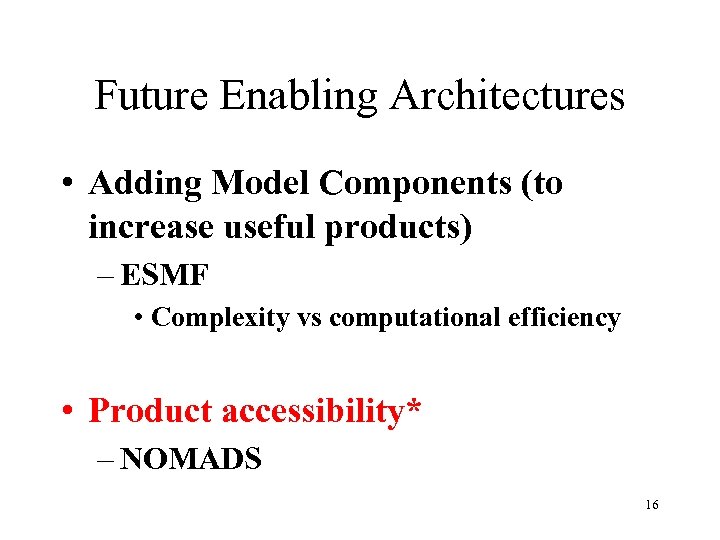 Future Enabling Architectures

• Adding Model Components (to increase useful products)

– ESMF

• Complexity vs computational efficiency

• Product accessibility*

– NOMADS

16